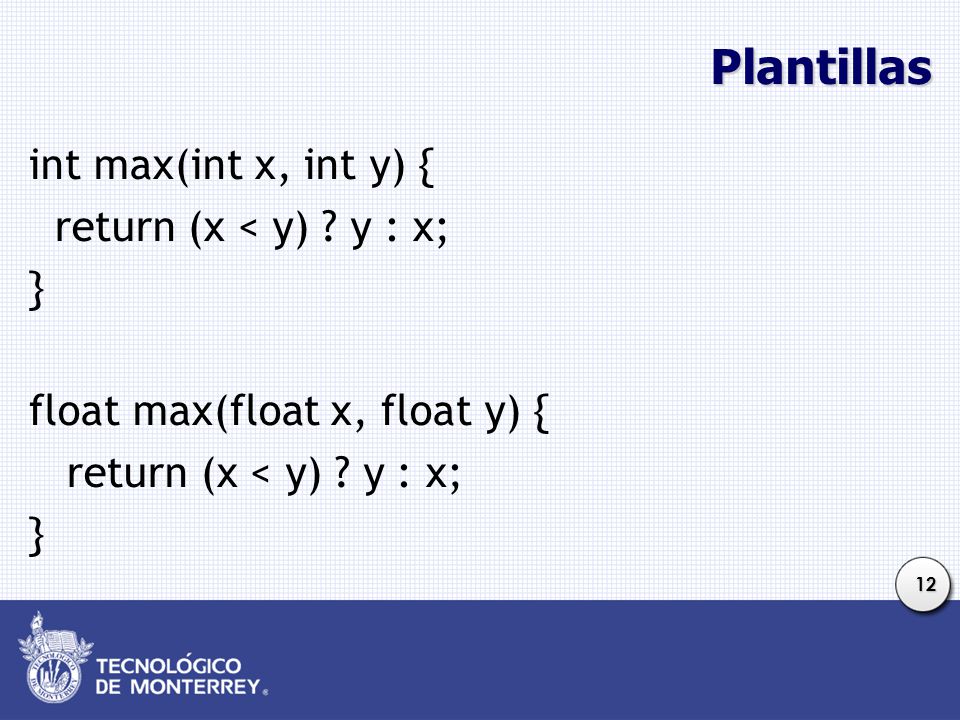 Plantillas

int max(int x, int y) {
return (x < y) ? y : x;
}

float max(float x, float y) {
return (x < y) ? y : x;
}

12

TECNOLÓGICO DE MONTERREY®